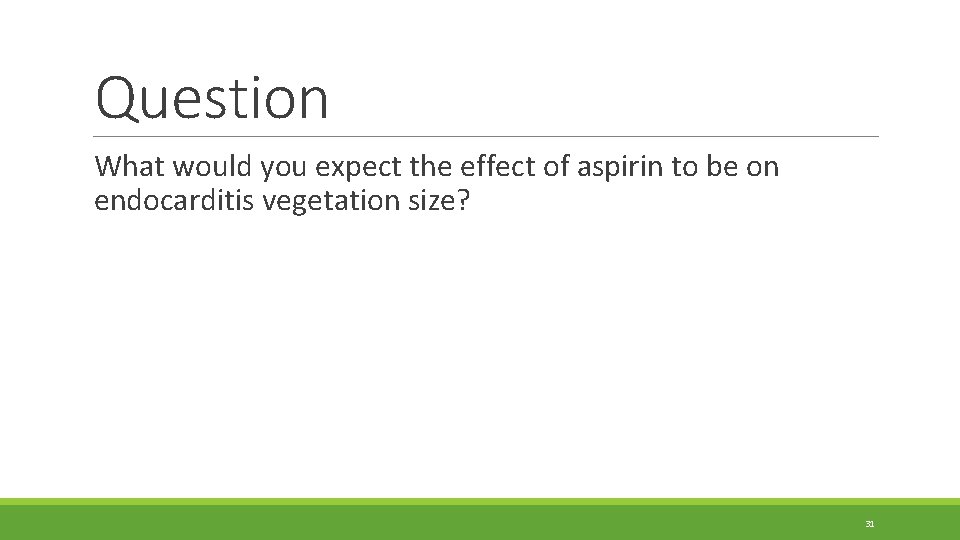 Question

What would you expect the effect of aspirin to be on endocarditis vegetation size?

31